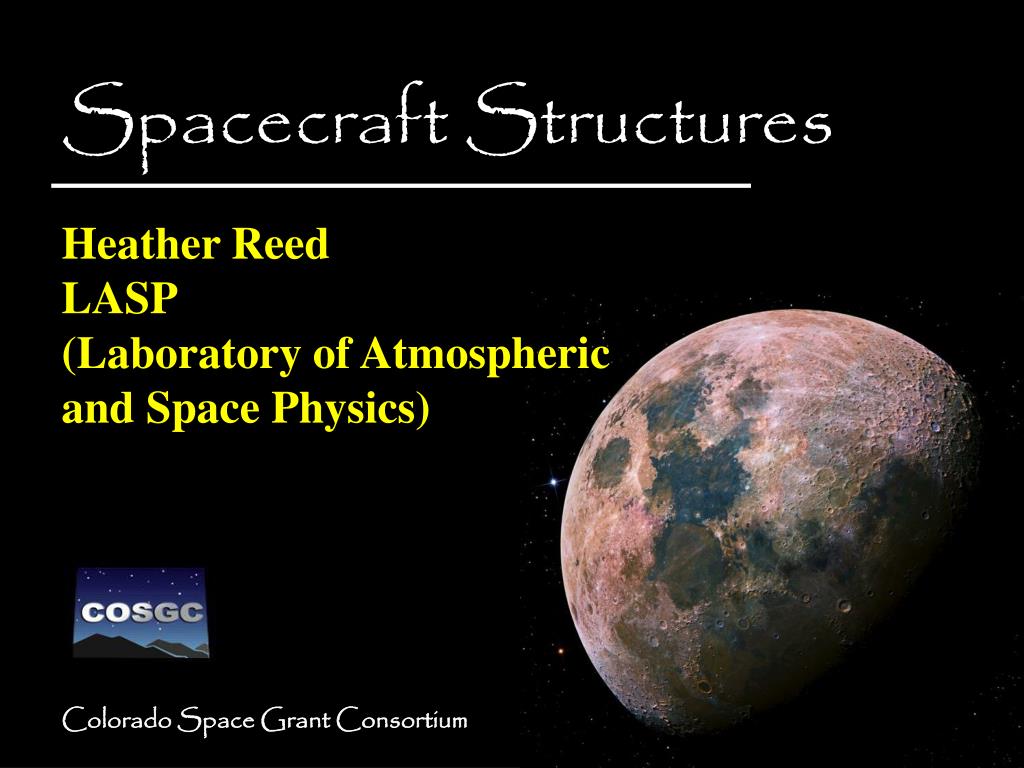 Spacecraft Structures

Heather Reed
LASP
(Laboratory of Atmospheric and Space Physics)

COSGC

Colorado Space Grant Consortium